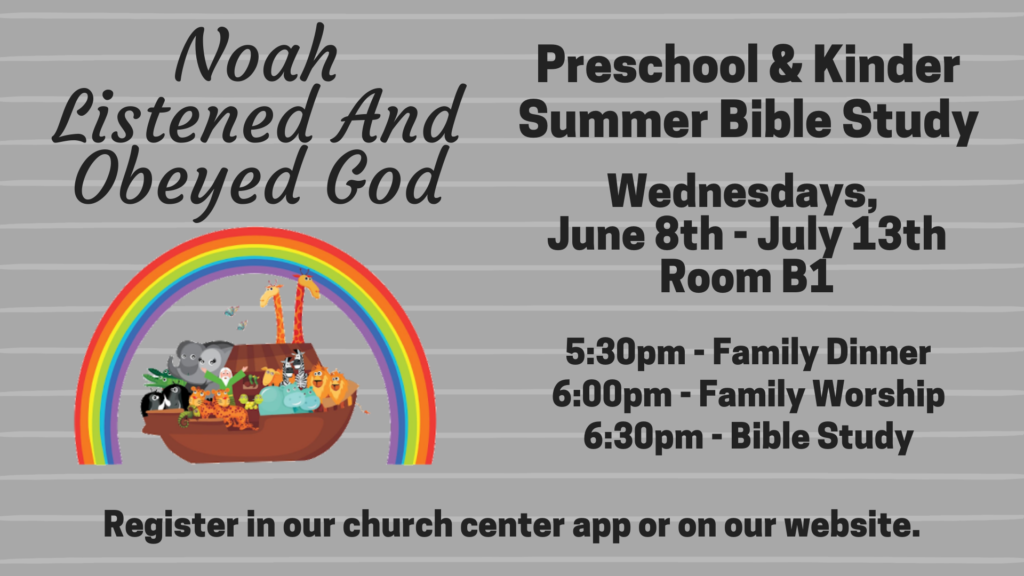 Noah Listened And Obeyed God

Preschool & Kinder Summer Bible Study

Wednesdays, June 8th - July 13th Room B1

5:30pm - Family Dinner
6:00pm - Family Worship
6:30pm - Bible Study

Register in our church center app or on our website.